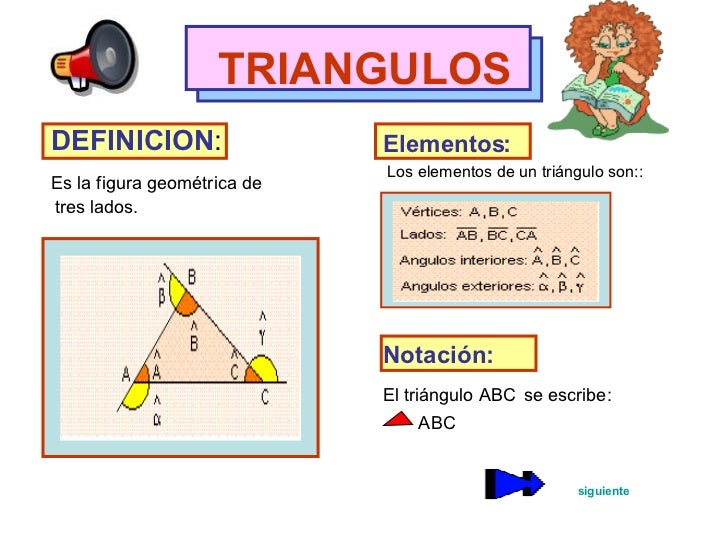 TRIANGULOS

DEFINICION:

Es la figura geométrica de tres lados.

$\hat{\beta}$ B
$\hat{B}$
$\hat{\gamma}$
A $\hat{A}$ $\hat{C}$ C
$\hat{\alpha}$

Elementos:

Los elementos de un triángulo son::

Vértices: A, B, C
Lados: $\overline{AB}$, $\overline{BC}$, $\overline{CA}$
Angulos interiores: $\hat{A}$, $\hat{B}$, $\hat{C}$
Angulos exteriores: $\hat{\alpha}$, $\hat{\beta}$, $\hat{\gamma}$

Notación:

El triángulo ABC se escribe:

ABC

siguiente